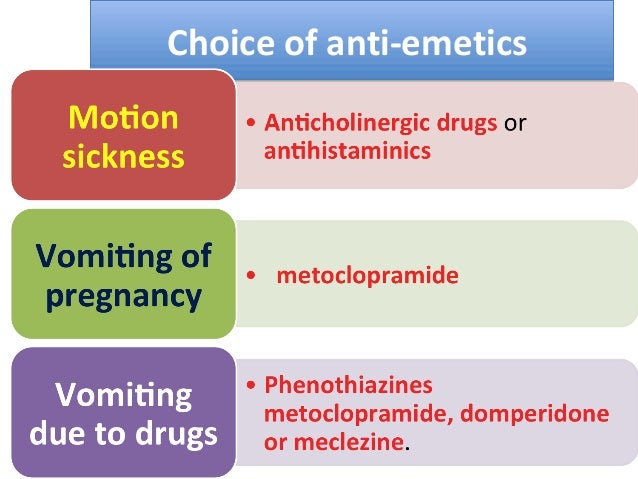 Choice of anti-emetics

Motion sickness

• Anticholinergic drugs or antihistaminics

Vomiting of pregnancy

• metoclopramide

Vomiting due to drugs

• Phenothiazines metoclopramide, domperidone or meclezine.